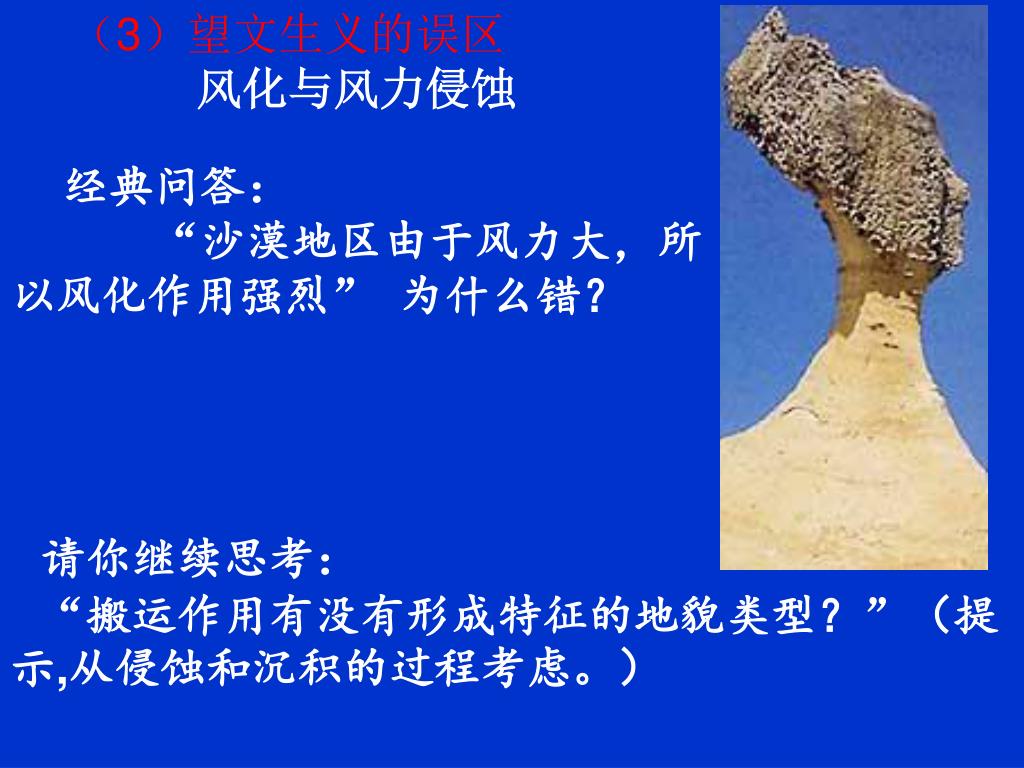 （3）望文生义的误区

风化与风力侵蚀

经典问答：

“沙漠地区由于风力大，所以风化作用强烈” 为什么错？

请你继续思考：

“搬运作用有没有形成特征的地貌类型？”（提示,从侵蚀和沉积的过程考虑。）